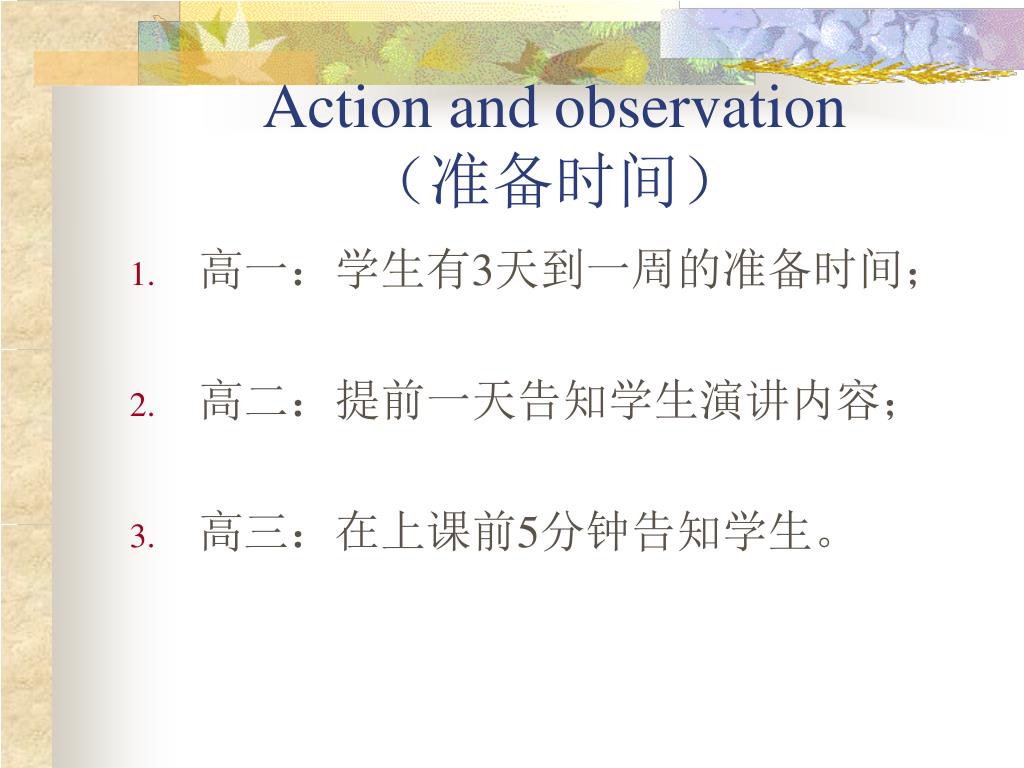 Action and observation
（准备时间）

1. 高一：学生有3天到一周的准备时间；

2. 高二：提前一天告知学生演讲内容；

3. 高三：在上课前5分钟告知学生。